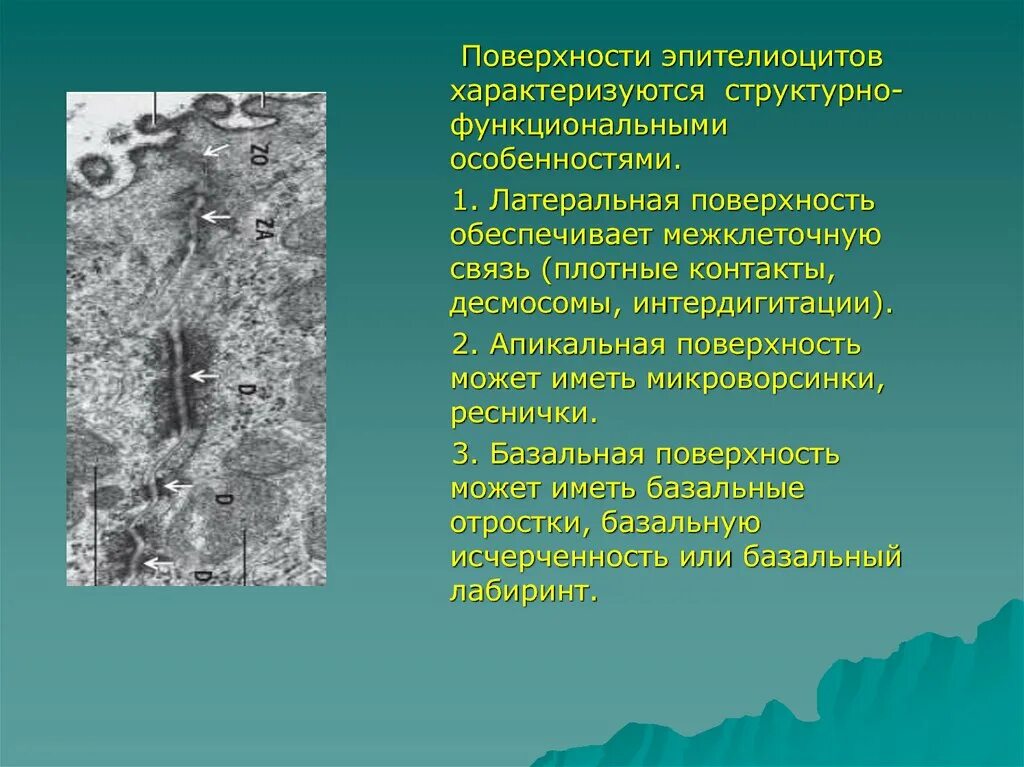 ZO

ZA

D

D

D

Поверхности эпителиоцитов характеризуются структурно-функциональными особенностями.

1. Латеральная поверхность обеспечивает межклеточную связь (плотные контакты, десмосомы, интердигитации).

2. Апикальная поверхность может иметь микроворсинки, реснички.

3. Базальная поверхность может иметь базальные отростки, базальную исчерченность или базальный лабиринт.